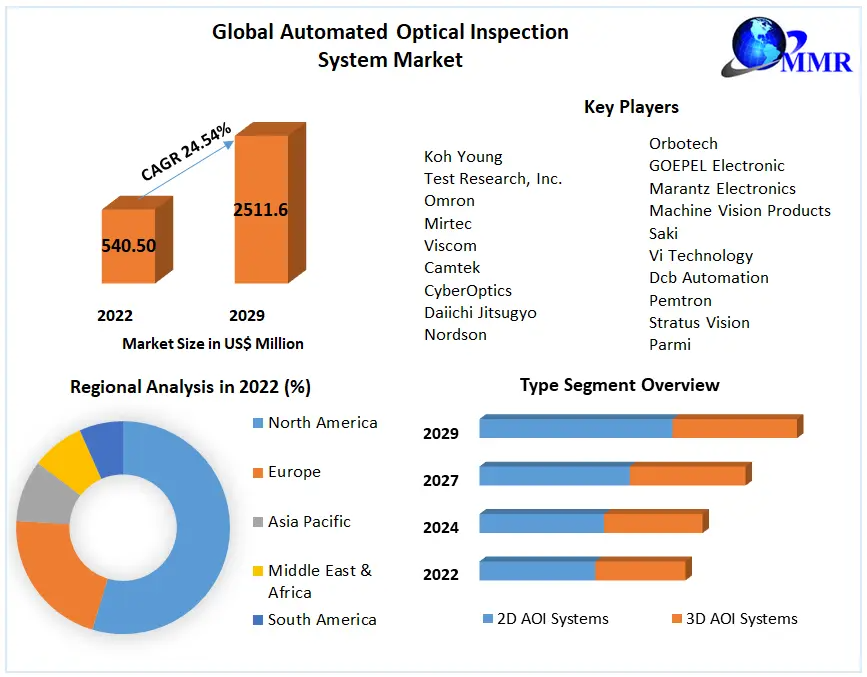 Global Automated Optical Inspection System Market

MMR

CAGR 24.54%

540.50

2511.6

2022

2029

Market Size in US$ Million

Key Players

Koh Young
Test Research, Inc.
Omron
Mirtec
Viscom
Camtek
CyberOptics
Daiichi Jitsugyo
Nordson

Orbotech
GOEPEL Electronic
Marantz Electronics
Machine Vision Products
Saki
Vi Technology
Dcb Automation
Pemtron
Stratus Vision
Parmi

Regional Analysis in 2022 (%)

North America
Europe
Asia Pacific
Middle East & Africa
South America

Type Segment Overview

2029
2027
2024
2022

2D AOI Systems
3D AOI Systems